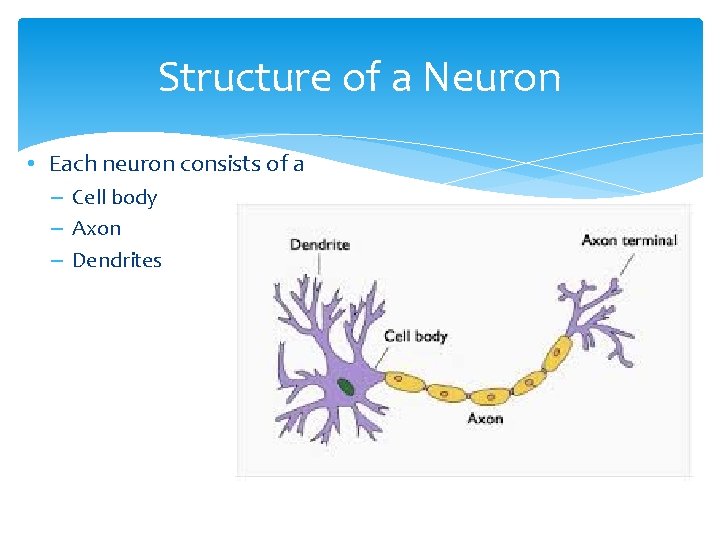 Structure of a Neuron

• Each neuron consists of a
– Cell body
– Axon
– Dendrites

Dendrite
Axon terminal
Cell body
Axon